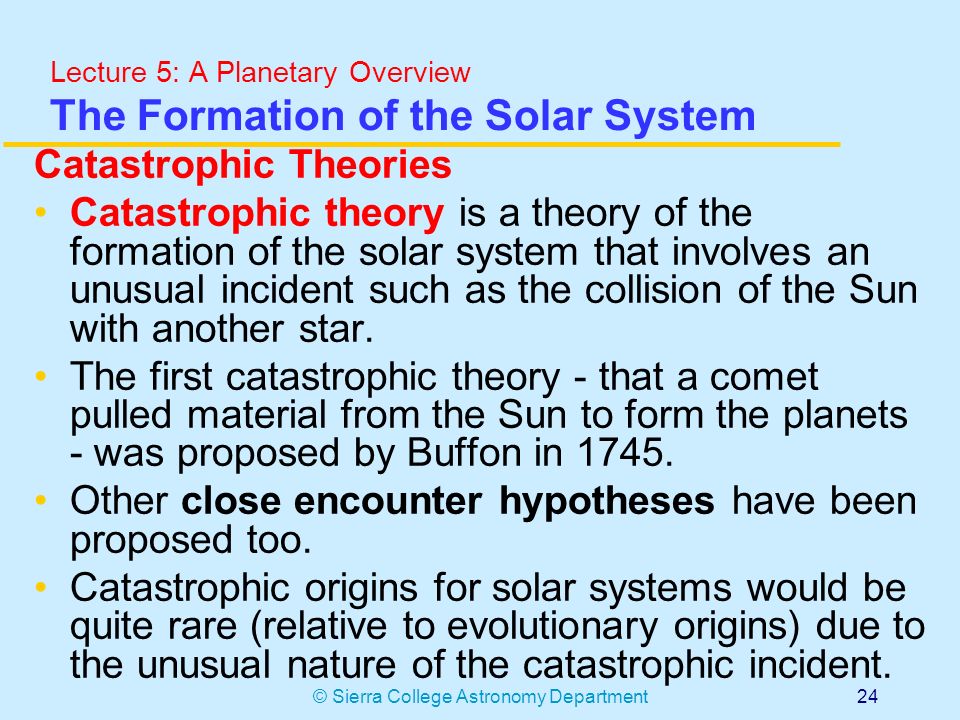 Lecture 5: A Planetary Overview
The Formation of the Solar System

Catastrophic Theories

• Catastrophic theory is a theory of the formation of the solar system that involves an unusual incident such as the collision of the Sun with another star.
• The first catastrophic theory - that a comet pulled material from the Sun to form the planets - was proposed by Buffon in 1745.
• Other close encounter hypotheses have been proposed too.
• Catastrophic origins for solar systems would be quite rare (relative to evolutionary origins) due to the unusual nature of the catastrophic incident.

© Sierra College Astronomy Department 24